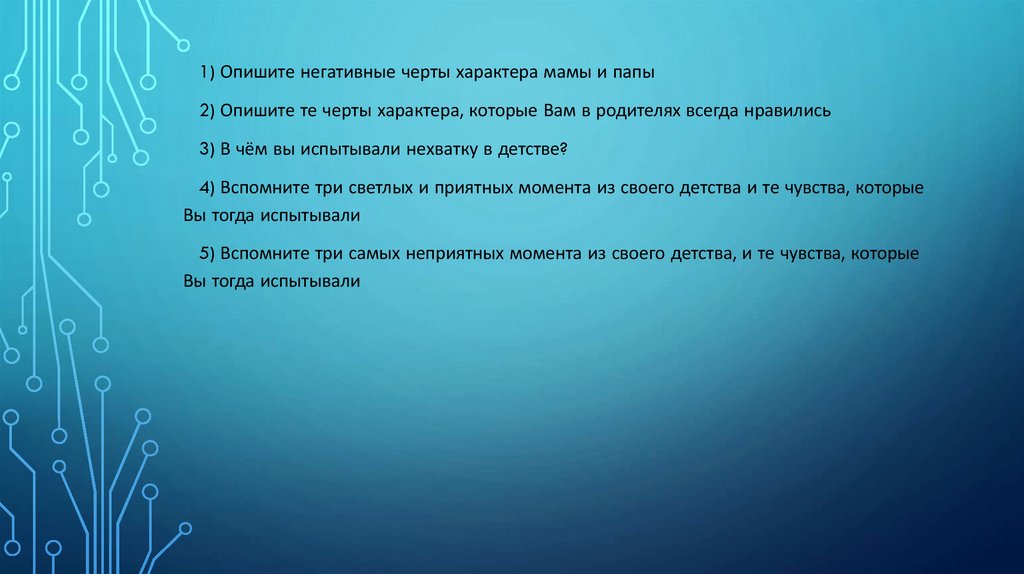 1) Опишите негативные черты характера мамы и папы

2) Опишите те черты характера, которые Вам в родителях всегда нравились

3) В чём вы испытывали нехватку в детстве?

4) Вспомните три светлых и приятных момента из своего детства и те чувства, которые Вы тогда испытывали

5) Вспомните три самых неприятных момента из своего детства, и те чувства, которые Вы тогда испытывали